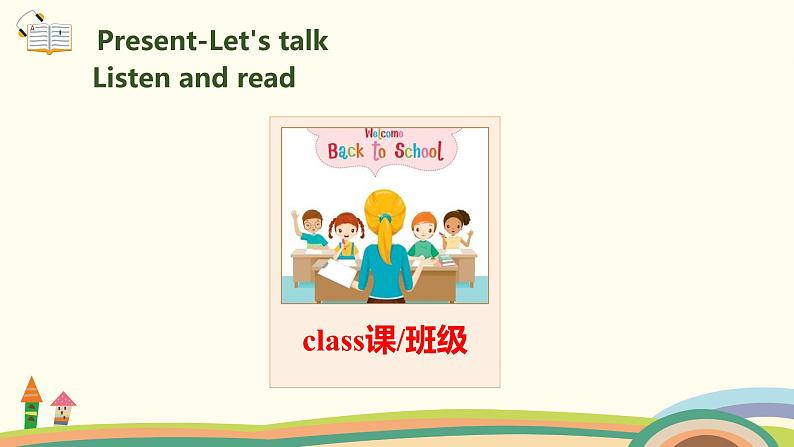 Present-Let's talk
Listen and read

Welcome
Back to School

class课/班级